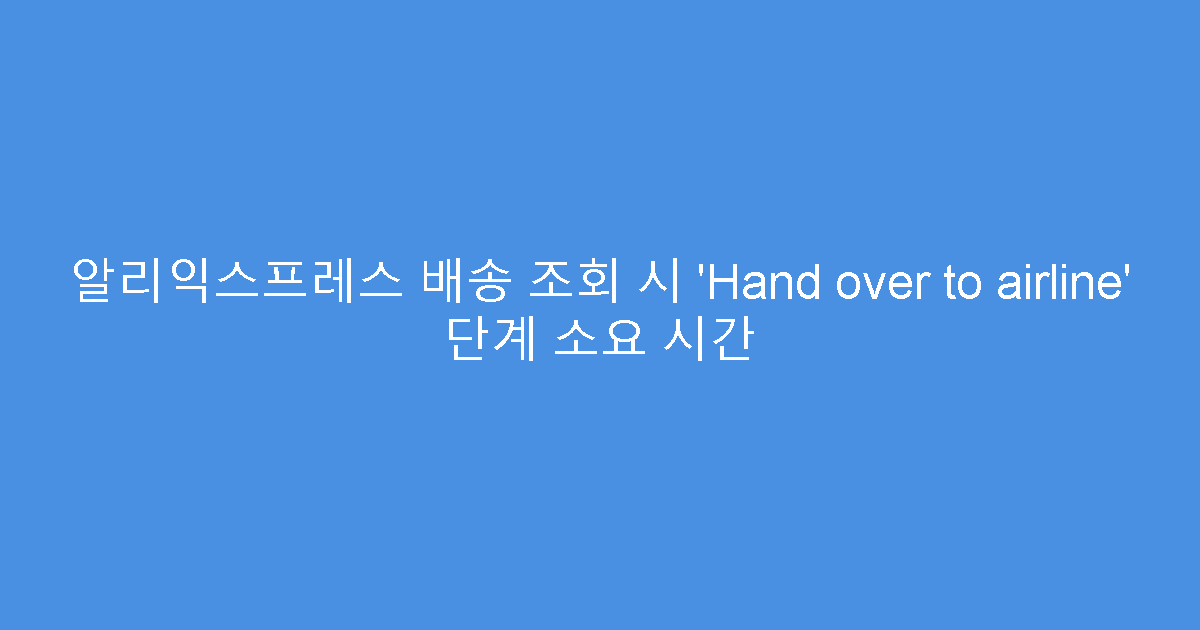 알리익스프레스 배송 조회 시 'Hand over to airline' 단계 소요 시간